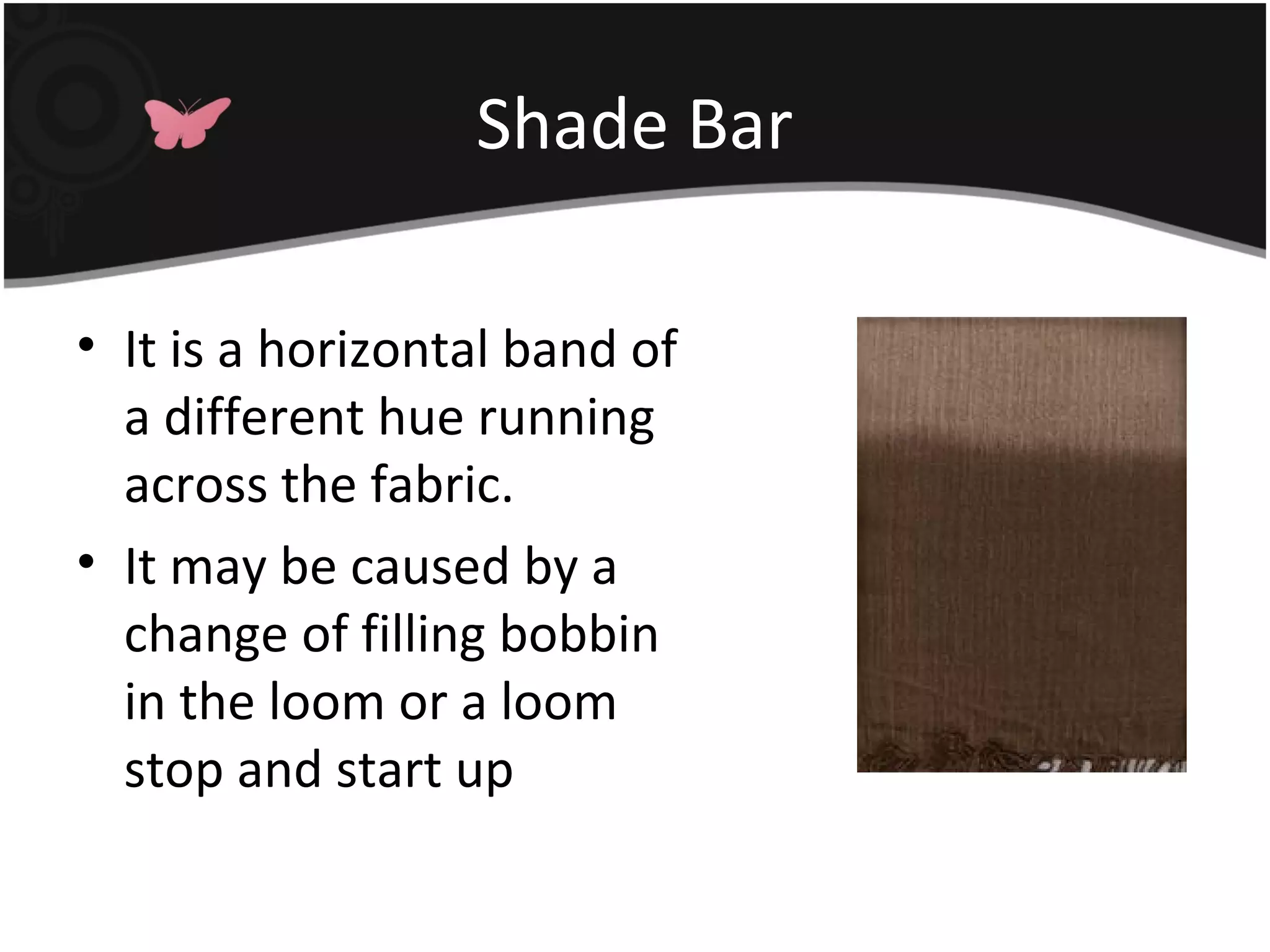 Shade Bar

• It is a horizontal band of a different hue running across the fabric.

• It may be caused by a change of filling bobbin in the loom or a loom stop and start up